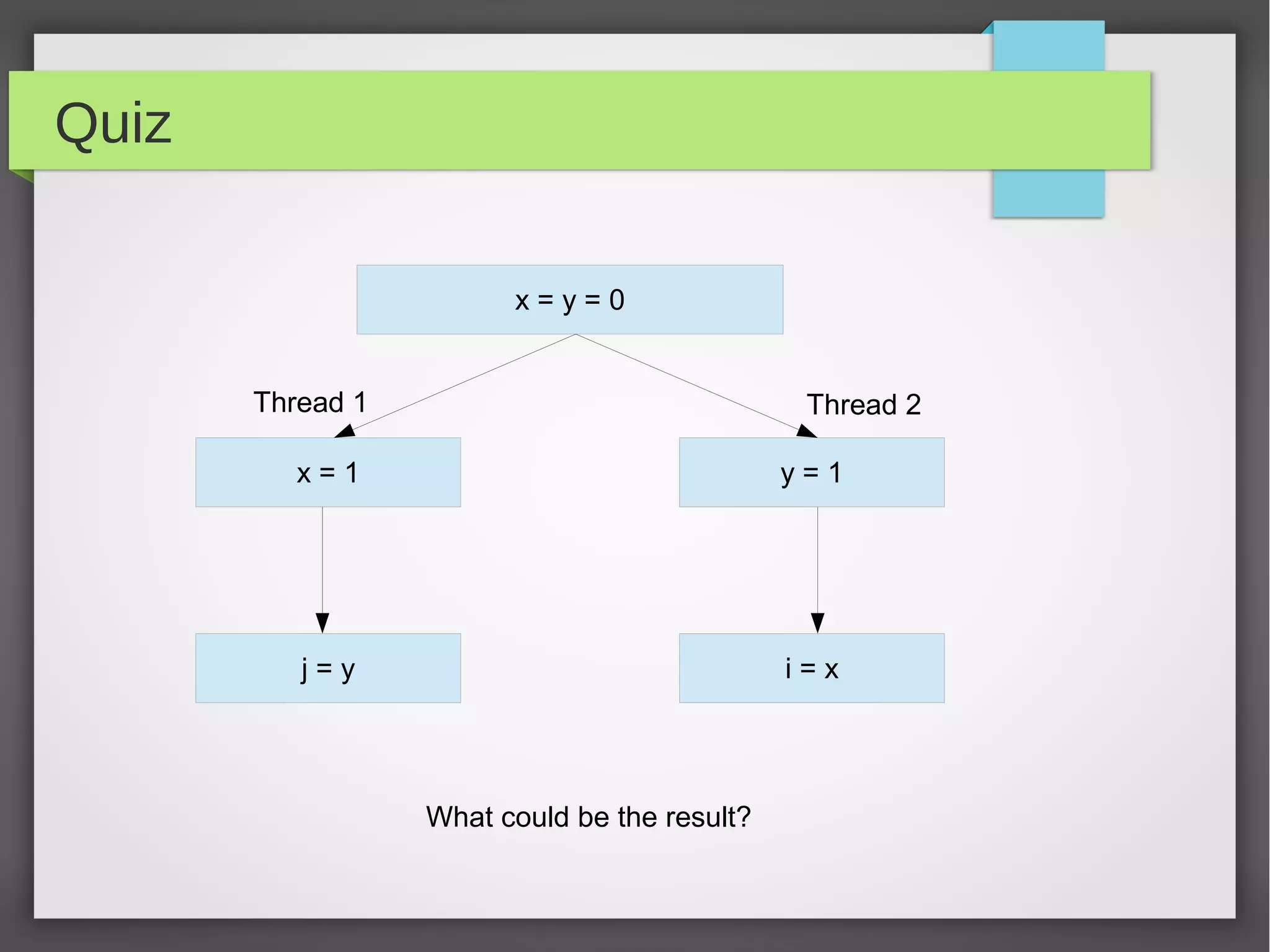 Quiz

x = y = 0

Thread 1

Thread 2

x = 1

y = 1

j = y

i = x

What could be the result?